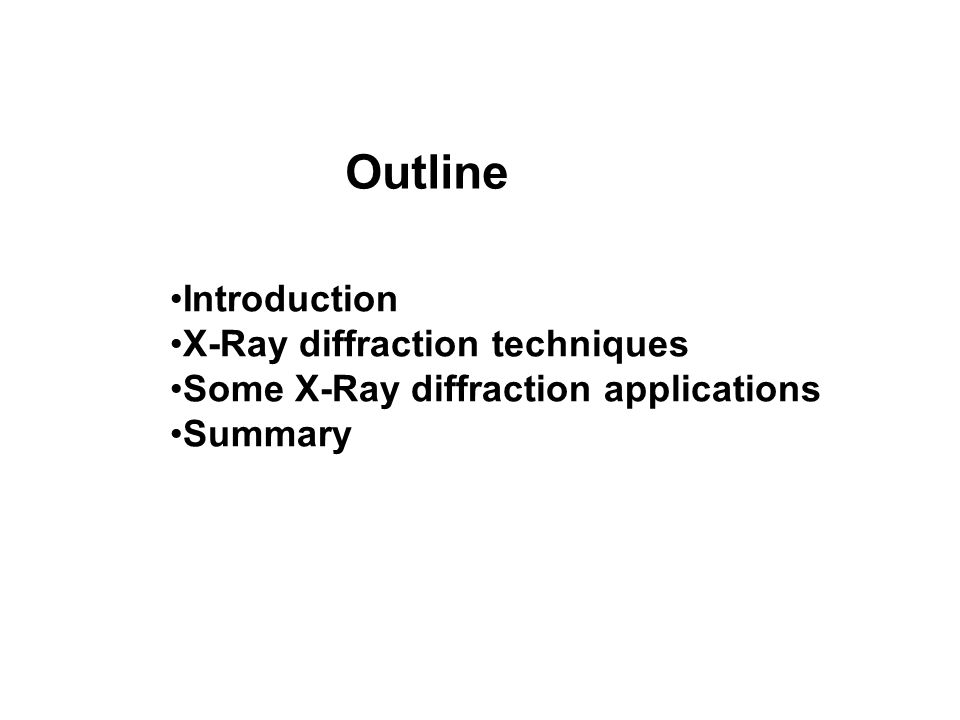 Outline

•Introduction
•X-Ray diffraction techniques
•Some X-Ray diffraction applications
•Summary